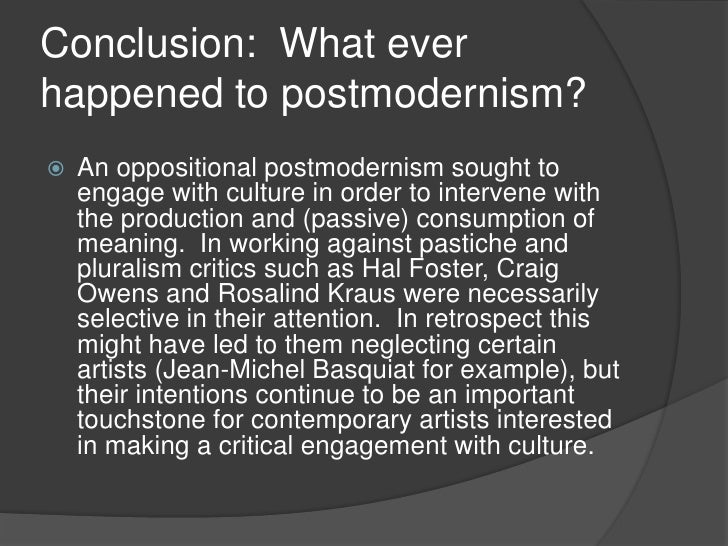 Conclusion: What ever happened to postmodernism?

An oppositional postmodernism sought to engage with culture in order to intervene with the production and (passive) consumption of meaning. In working against pastiche and pluralism critics such as Hal Foster, Craig Owens and Rosalind Kraus were necessarily selective in their attention. In retrospect this might have led to them neglecting certain artists (Jean-Michel Basquiat for example), but their intentions continue to be an important touchstone for contemporary artists interested in making a critical engagement with culture.